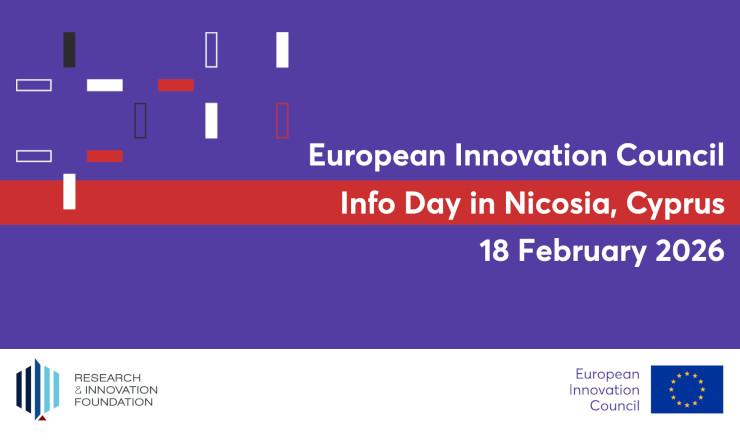 European Innovation Council

Info Day in Nicosia, Cyprus

18 February 2026

RESEARCH
& INNOVATION
FOUNDATION

European
Innovation
Council